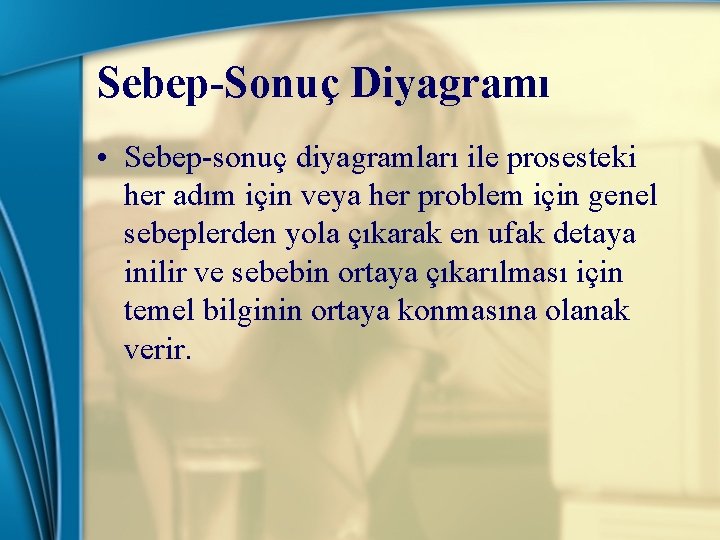 Sebep-Sonuç Diyagramı

• Sebep-sonuç diyagramları ile prosesteki her adım için veya her problem için genel sebeplerden yola çıkarak en ufak detaya inilir ve sebebin ortaya çıkarılması için temel bilginin ortaya konmasına olanak verir.